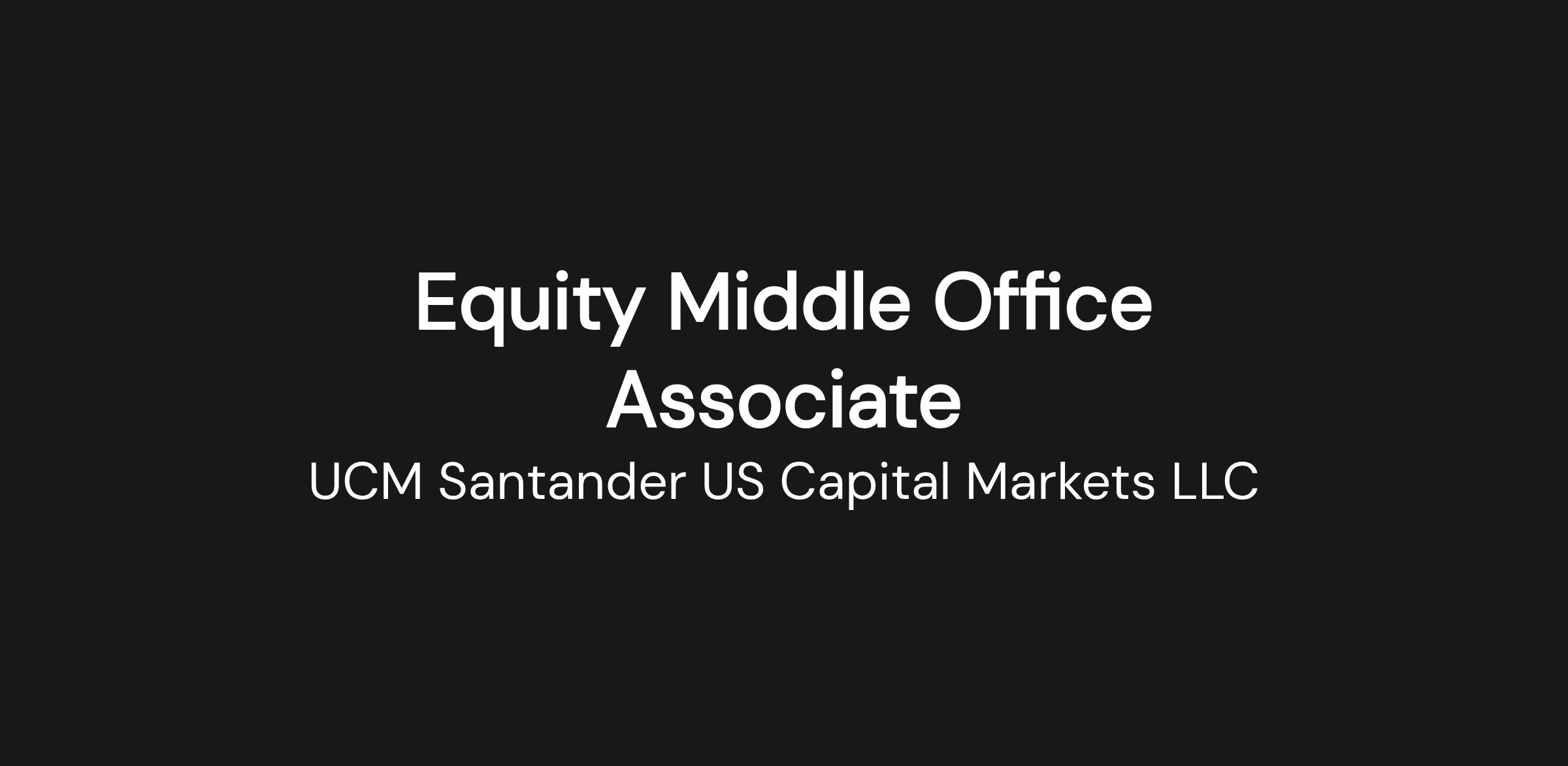 Equity Middle Office Associate

UCM Santander US Capital Markets LLC